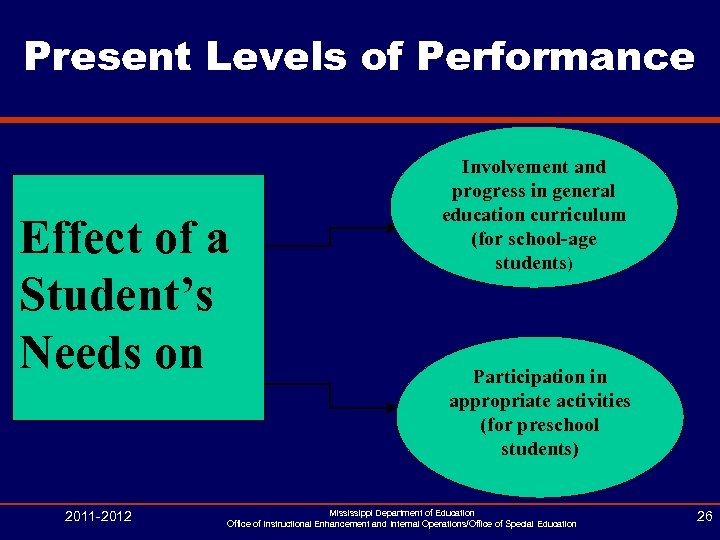 Present Levels of Performance

Effect of a Student's Needs on

Involvement and progress in general education curriculum (for school-age students)

Participation in appropriate activities (for preschool students)

2011-2012

Mississippi Department of Education
Office of Instructional Enhancement and Internal Operations/Office of Special Education

26